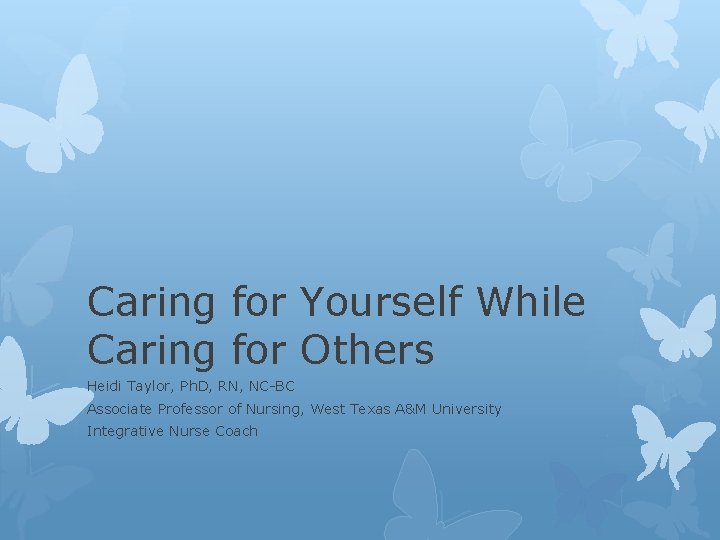 Caring for Yourself While Caring for Others

Heidi Taylor, PhD, RN, NC-BC
Associate Professor of Nursing, West Texas A&M University
Integrative Nurse Coach